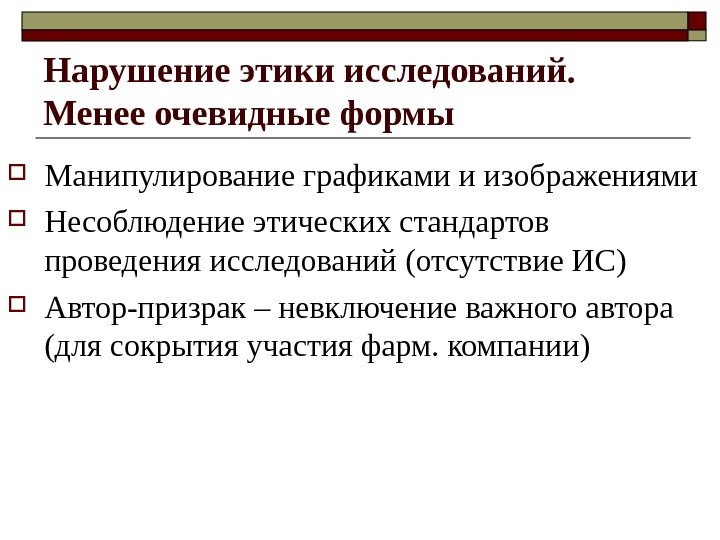 Нарушение этики исследований. Менее очевидные формы

Манипулирование графиками и изображениями

Несоблюдение этических стандартов проведения исследований (отсутствие ИС)

Автор-призрак – невключение важного автора (для сокрытия участия фарм. компании)